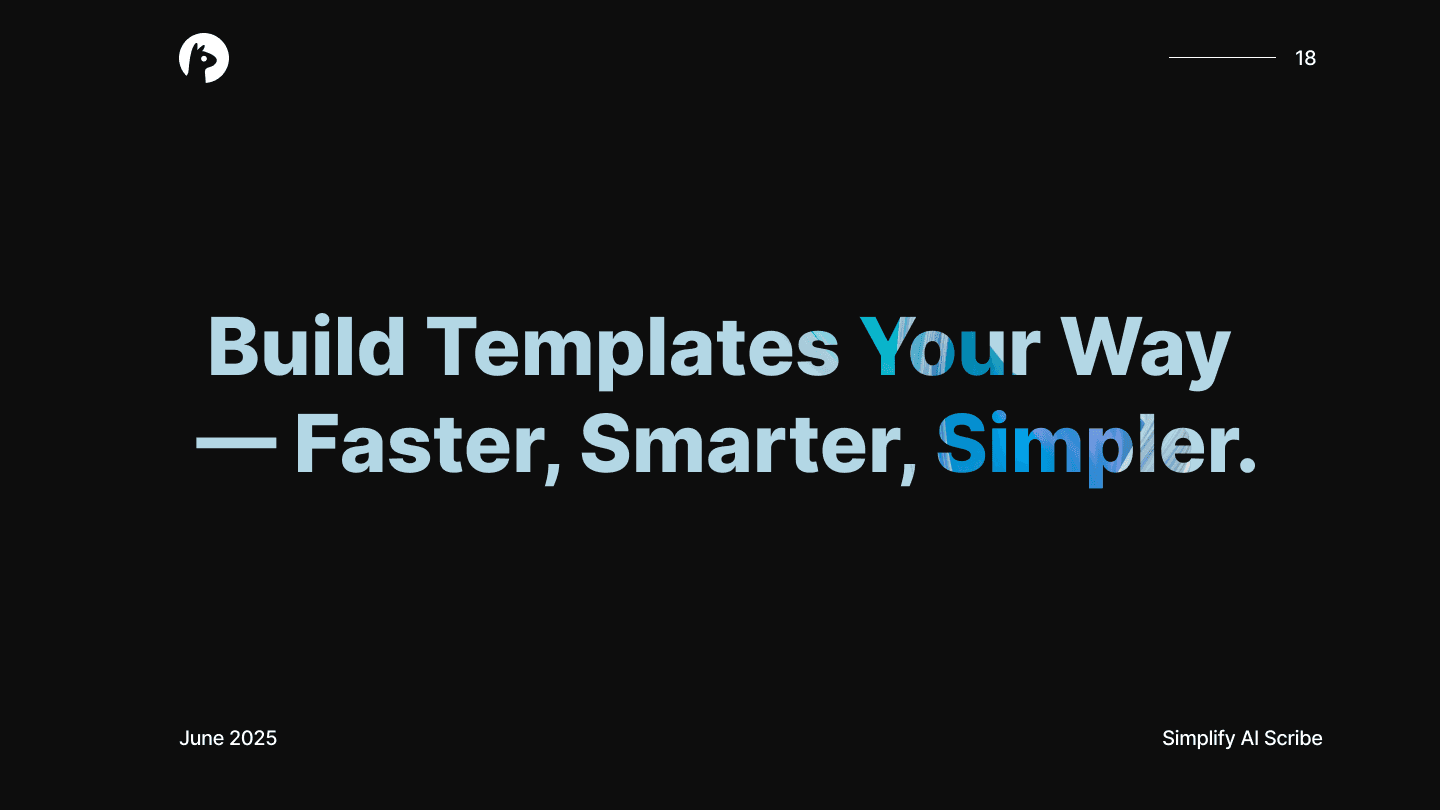 18

Build Templates Your Way — Faster, Smarter, Simpler.

June 2025

Simplify AI Scribe